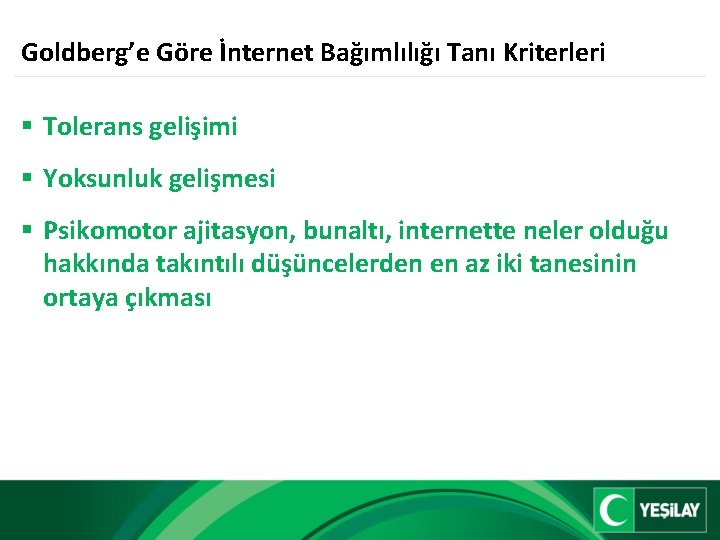 Goldberg'e Göre İnternet Bağımlılığı Tanı Kriterleri

▪ Tolerans gelişimi

▪ Yoksunluk gelişmesi

▪ Psikomotor ajitasyon, bunaltı, internette neler olduğu hakkında takıntılı düşüncelerden en az iki tanesinin ortaya çıkması

YEŞİLAY